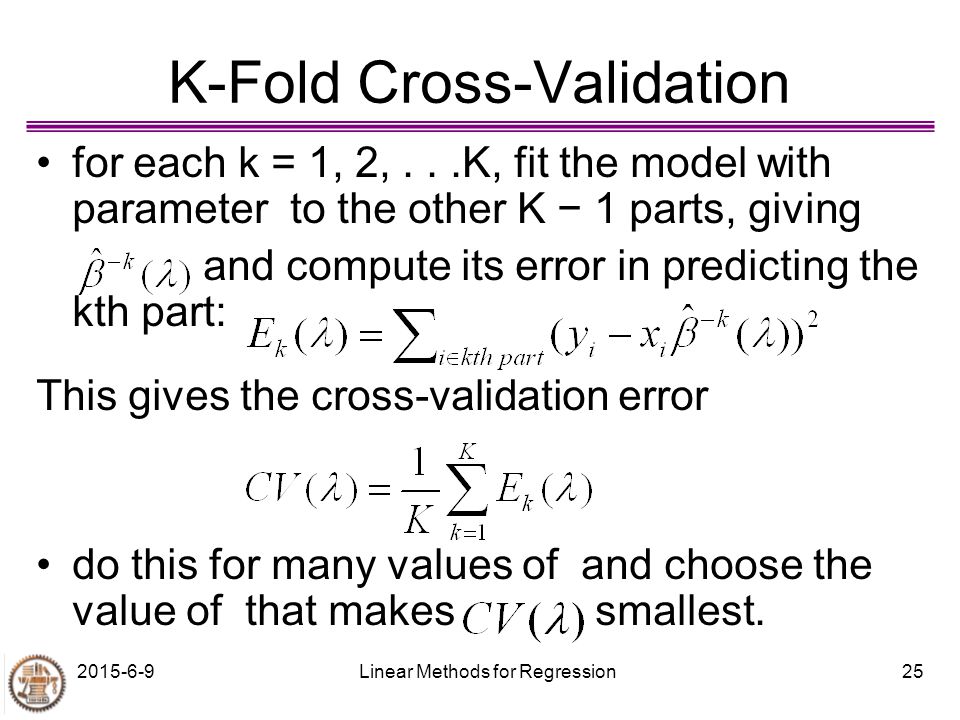 K-Fold Cross-Validation

• for each k = 1, 2, . . .K, fit the model with parameter to the other K − 1 parts, giving $\hat{\beta}^{-k}(\lambda)$ and compute its error in predicting the kth part: $E_k(\lambda) = \sum_{i \in kth\ part} (y_i - x_i \hat{\beta}^{-k}(\lambda))^2$

This gives the cross-validation error

$CV(\lambda) = \frac{1}{K} \sum_{k=1}^{K} E_k(\lambda)$

• do this for many values of and choose the value of that makes $CV(\lambda)$ smallest.

2015-6-9 Linear Methods for Regression 25